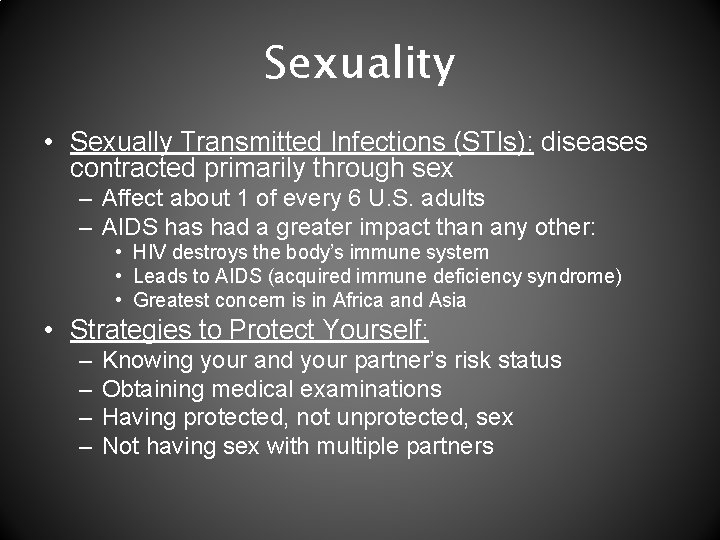 Sexuality

• Sexually Transmitted Infections (STIs): diseases contracted primarily through sex
– Affect about 1 of every 6 U.S. adults
– AIDS has had a greater impact than any other:
• HIV destroys the body's immune system
• Leads to AIDS (acquired immune deficiency syndrome)
• Greatest concern is in Africa and Asia
• Strategies to Protect Yourself:
– Knowing your and your partner's risk status
– Obtaining medical examinations
– Having protected, not unprotected, sex
– Not having sex with multiple partners